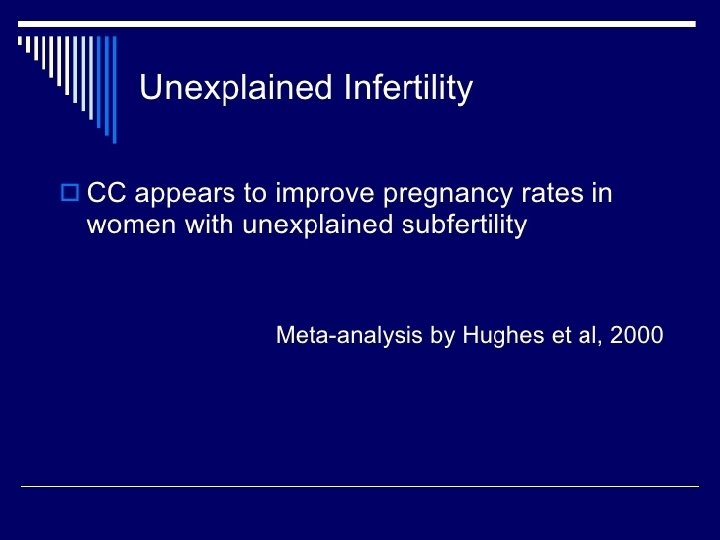 Unexplained Infertility

CC appears to improve pregnancy rates in women with unexplained subfertility

Meta-analysis by Hughes et al, 2000